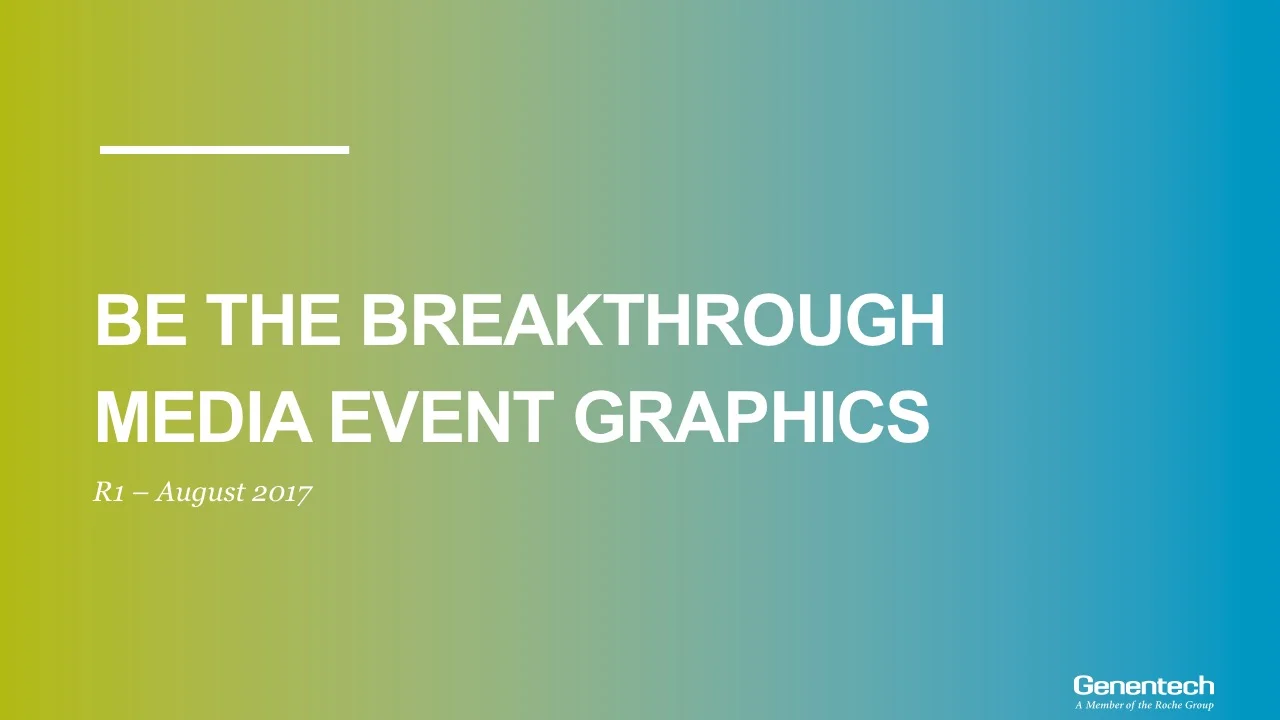 BE THE BREAKTHROUGH
MEDIA EVENT GRAPHICS

R1 – August 2017

Genentech
A Member of the Roche Group